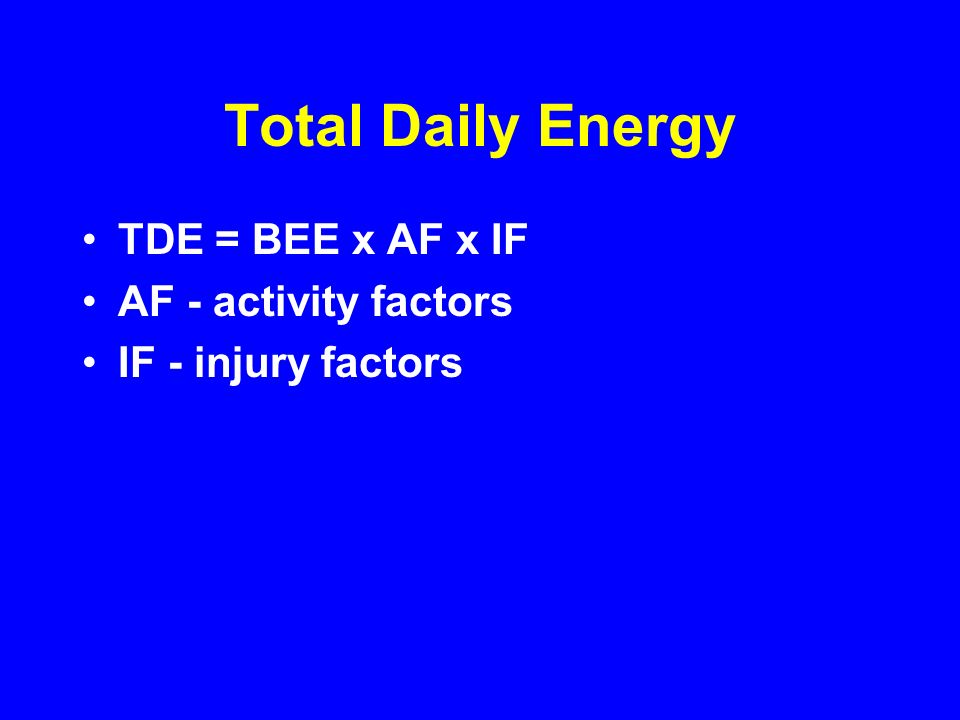 Total Daily Energy

• TDE = BEE x AF x IF
• AF - activity factors
• IF - injury factors